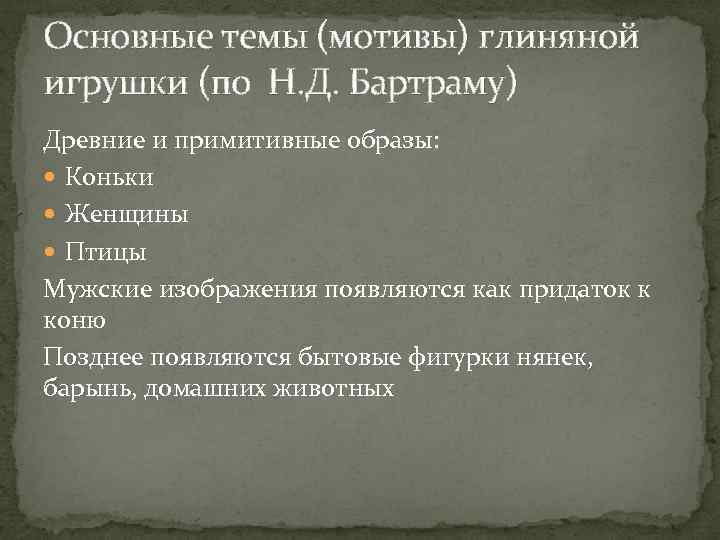 Основные темы (мотивы) глиняной игрушки (по Н.Д. Бартраму)

Древние и примитивные образы:

- Коньки
- Женщины
- Птицы

Мужские изображения появляются как придаток к коню

Позднее появляются бытовые фигурки нянек, барынь, домашних животных